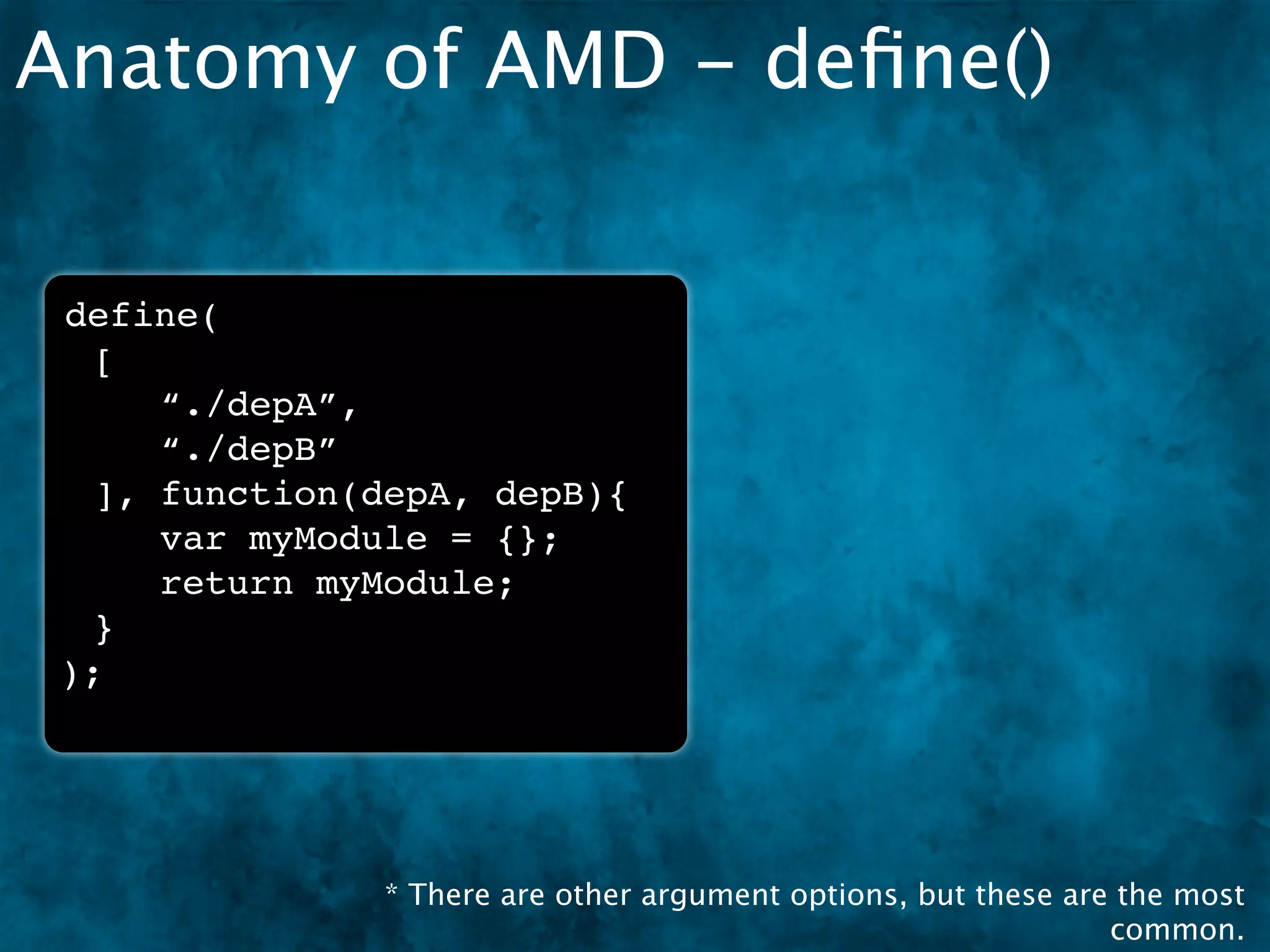 Anatomy of AMD – define()

define(
  [
    “./depA”,
    “./depB”
  ], function(depA, depB){
    var myModule = {};
    return myModule;
  }
);

* There are other argument options, but these are the most common.